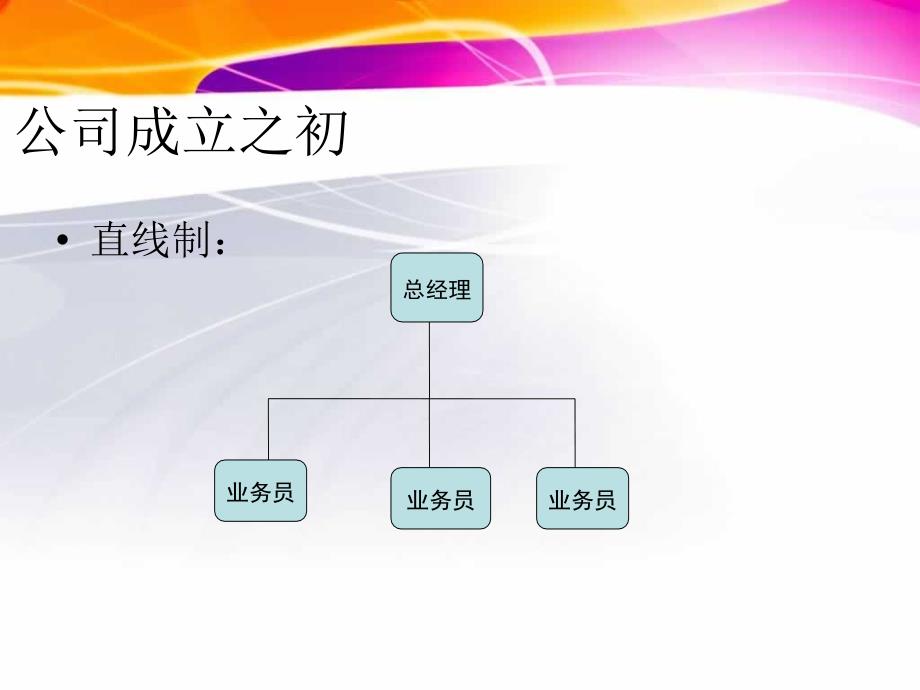 公司成立之初

• 直线制：

总经理

业务员

业务员

业务员